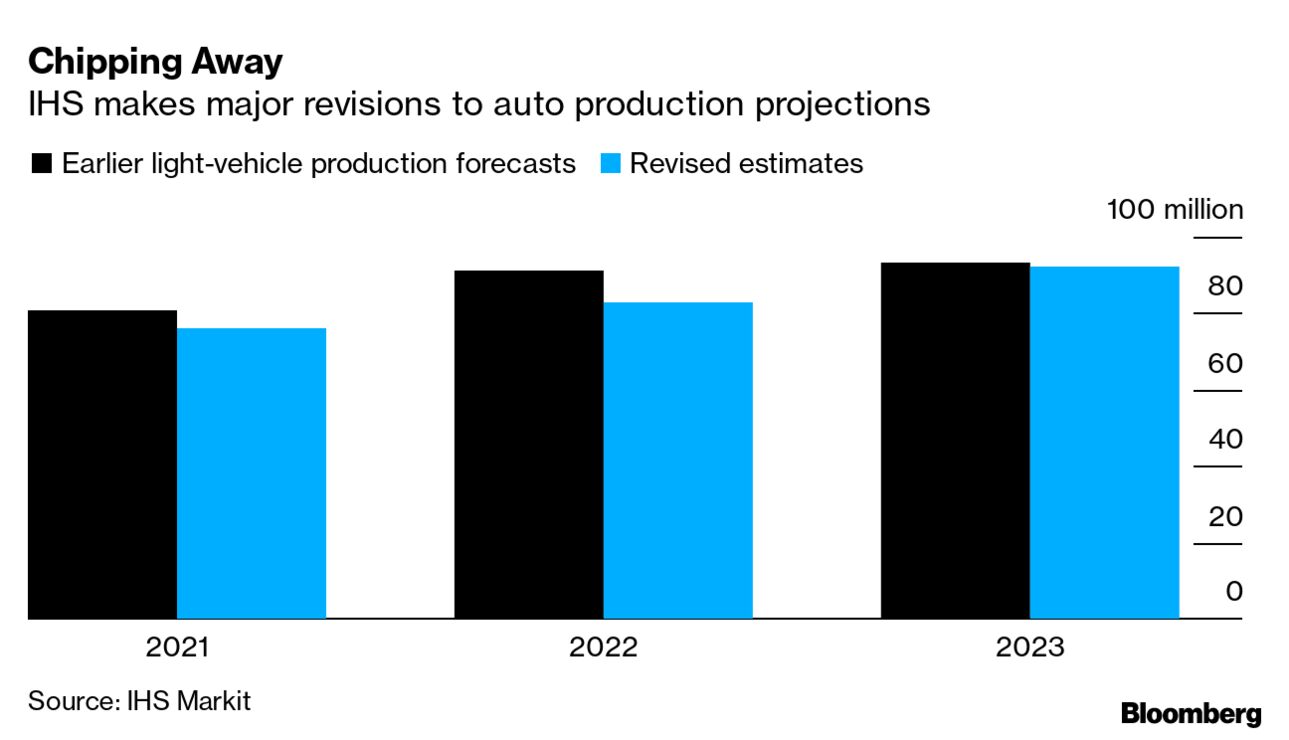 Chipping Away
IHS makes major revisions to auto production projections

Earlier light-vehicle production forecasts Revised estimates

100 million
80
60
40
20
0

2021
2022
2023

Source: IHS Markit

Bloomberg